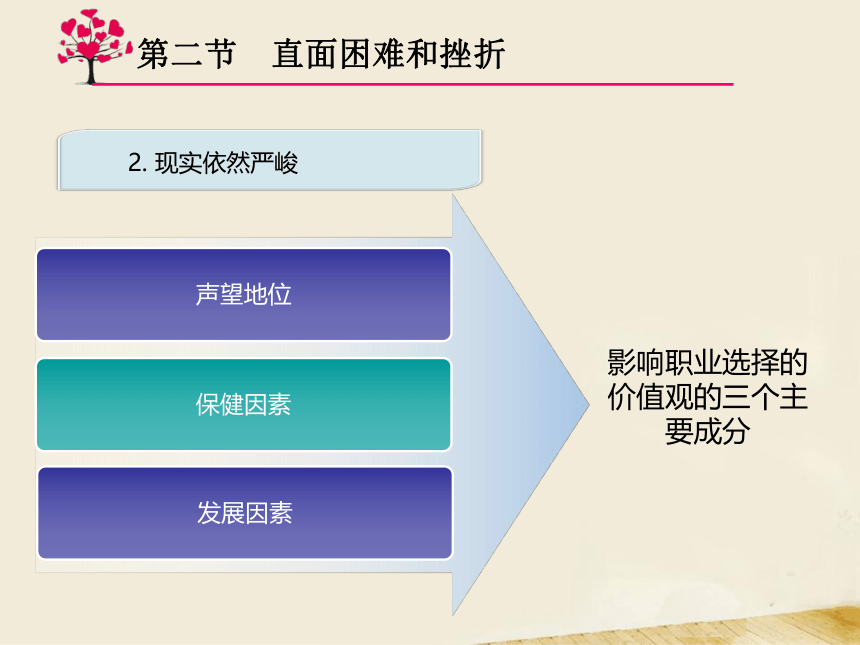 第二节　直面困难和挫折

2. 现实依然严峻

声望地位

保健因素

发展因素

影响职业选择的价值观的三个主要成分